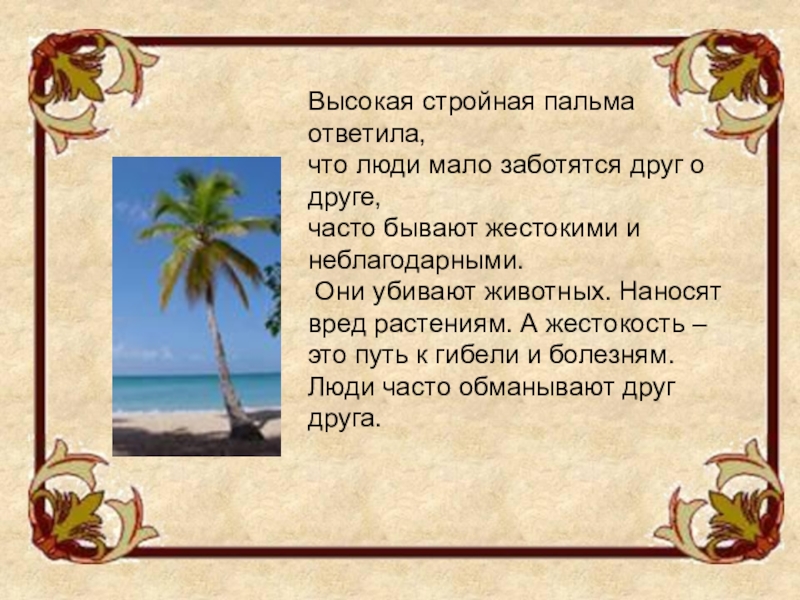 Высокая стройная пальма ответила,
что люди мало заботятся друг о друге,
часто бывают жестокими и неблагодарными.
Они убивают животных. Наносят вред растениям. А жестокость – это путь к гибели и болезням. Люди часто обманывают друг друга.